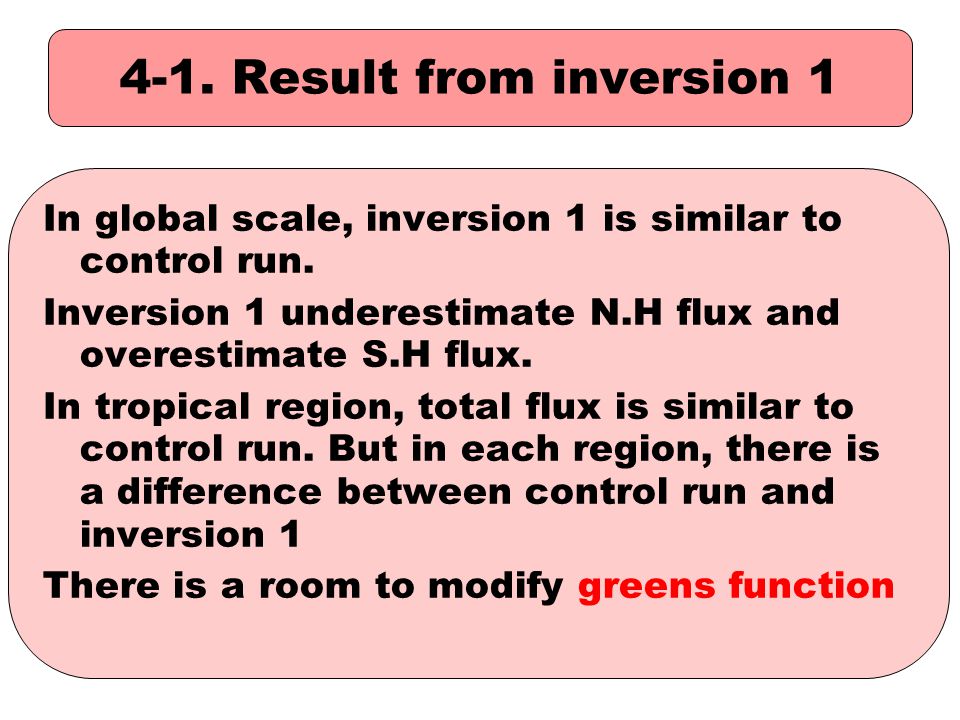 4-1. Result from inversion 1

In global scale, inversion 1 is similar to control run.

Inversion 1 underestimate N.H flux and overestimate S.H flux.

In tropical region, total flux is similar to control run. But in each region, there is a difference between control run and inversion 1

There is a room to modify greens function